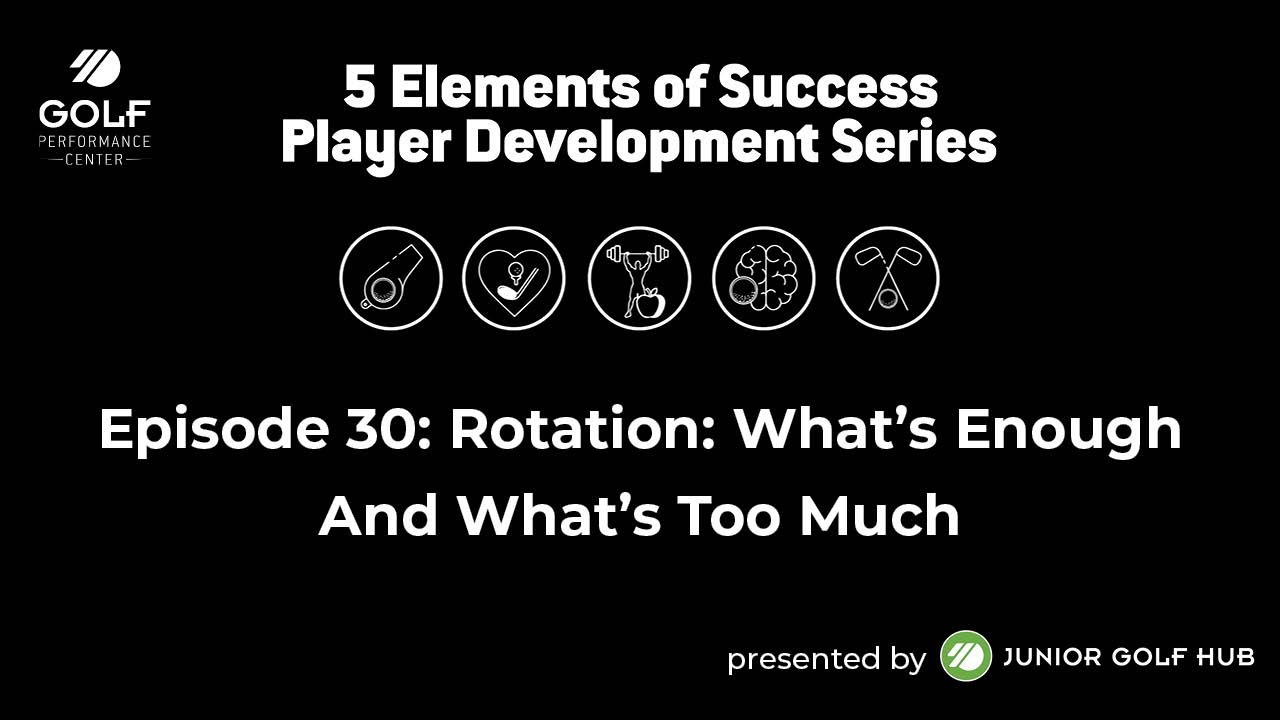 GOLF
PERFORMANCE
CENTER

5 Elements of Success
Player Development Series

Episode 30: Rotation: What's Enough And What's Too Much

presented by JUNIOR GOLF HUB